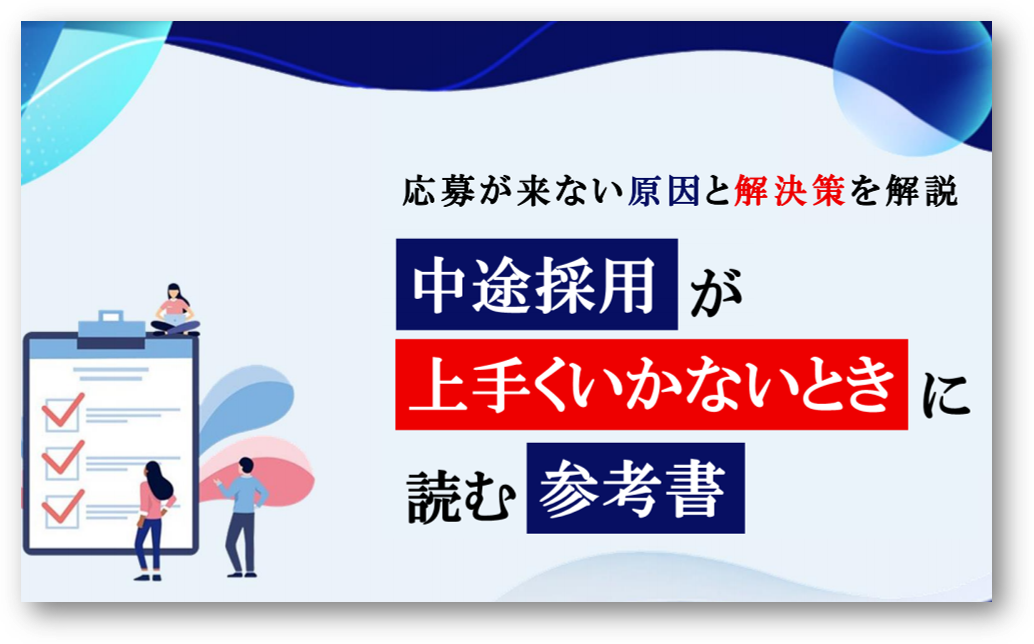 応募が来ない原因と解決策を解説

中途採用が
上手くいかないときに
読む参考書